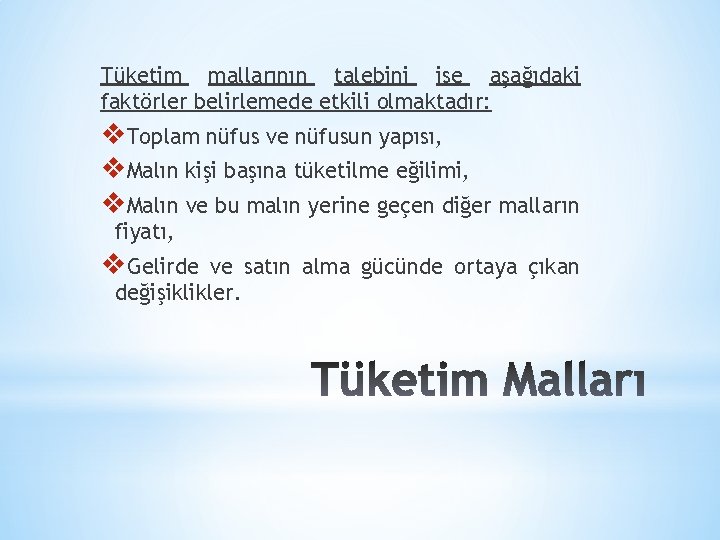 Tüketim mallarının talebini ise aşağıdaki faktörler belirlemede etkili olmaktadır:

❖Toplam nüfus ve nüfusun yapısı,

❖Malın kişi başına tüketilme eğilimi,

❖Malın ve bu malın yerine geçen diğer malların fiyatı,

❖Gelirde ve satın alma gücünde ortaya çıkan değişiklikler.

Tüketim Malları